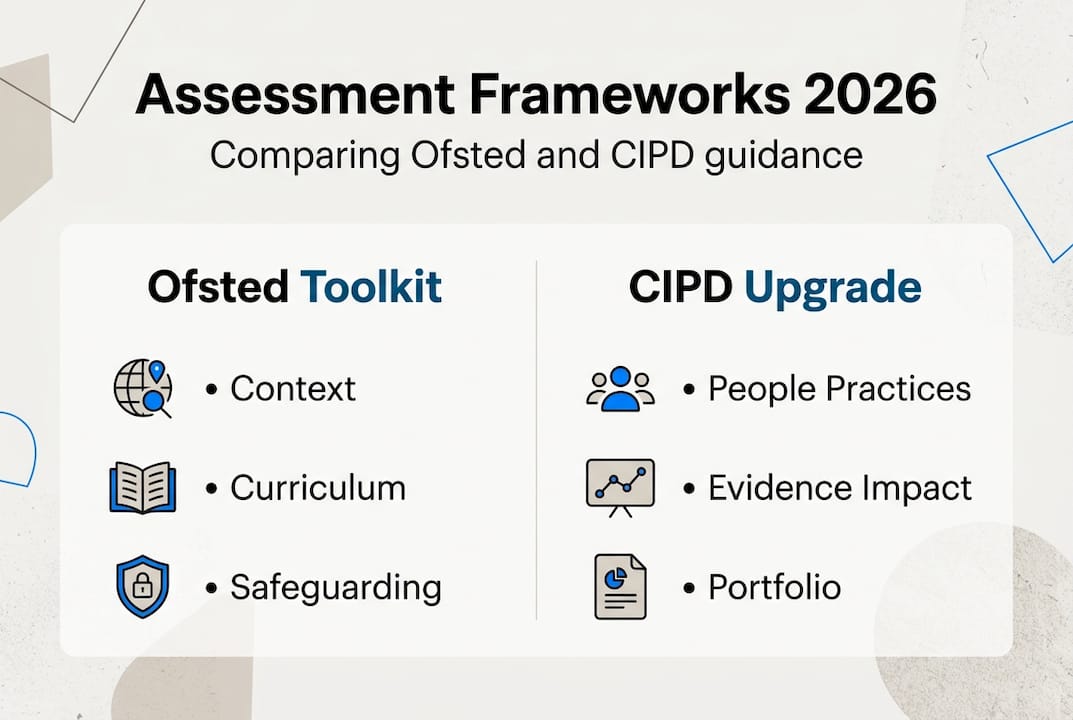 Assessment Frameworks 2026
Comparing Ofsted and CIPD guidance

Ofsted Toolkit

• Context

• Curriculum

• Safeguarding

CIPD Upgrade

• People Practices

• Evidence Impact

• Portfolio